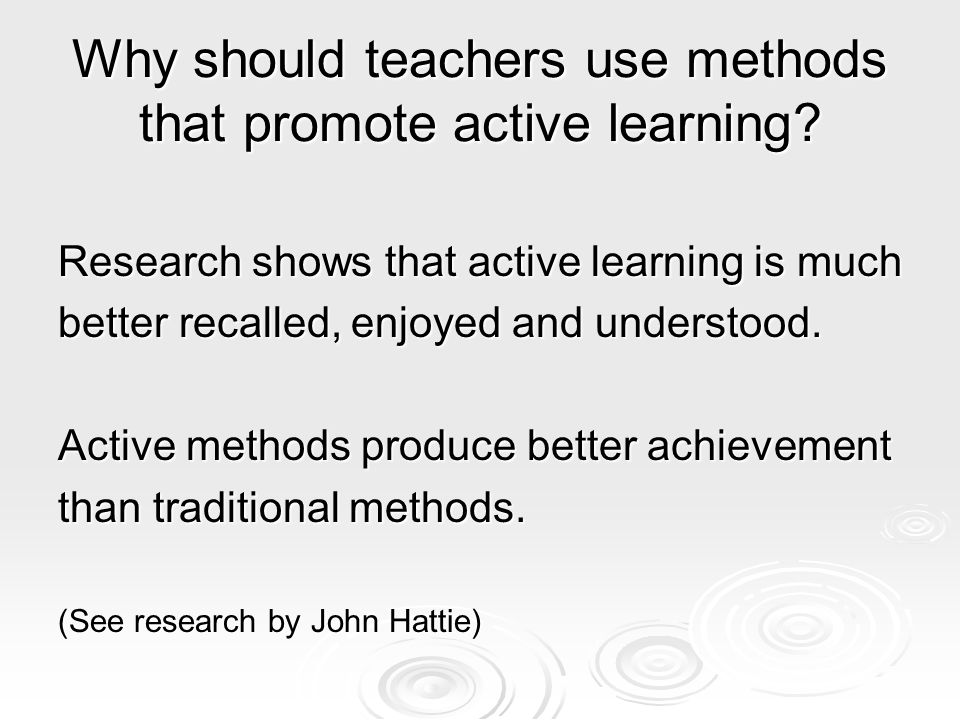 Why should teachers use methods that promote active learning?

Research shows that active learning is much better recalled, enjoyed and understood.

Active methods produce better achievement than traditional methods.

(See research by John Hattie)